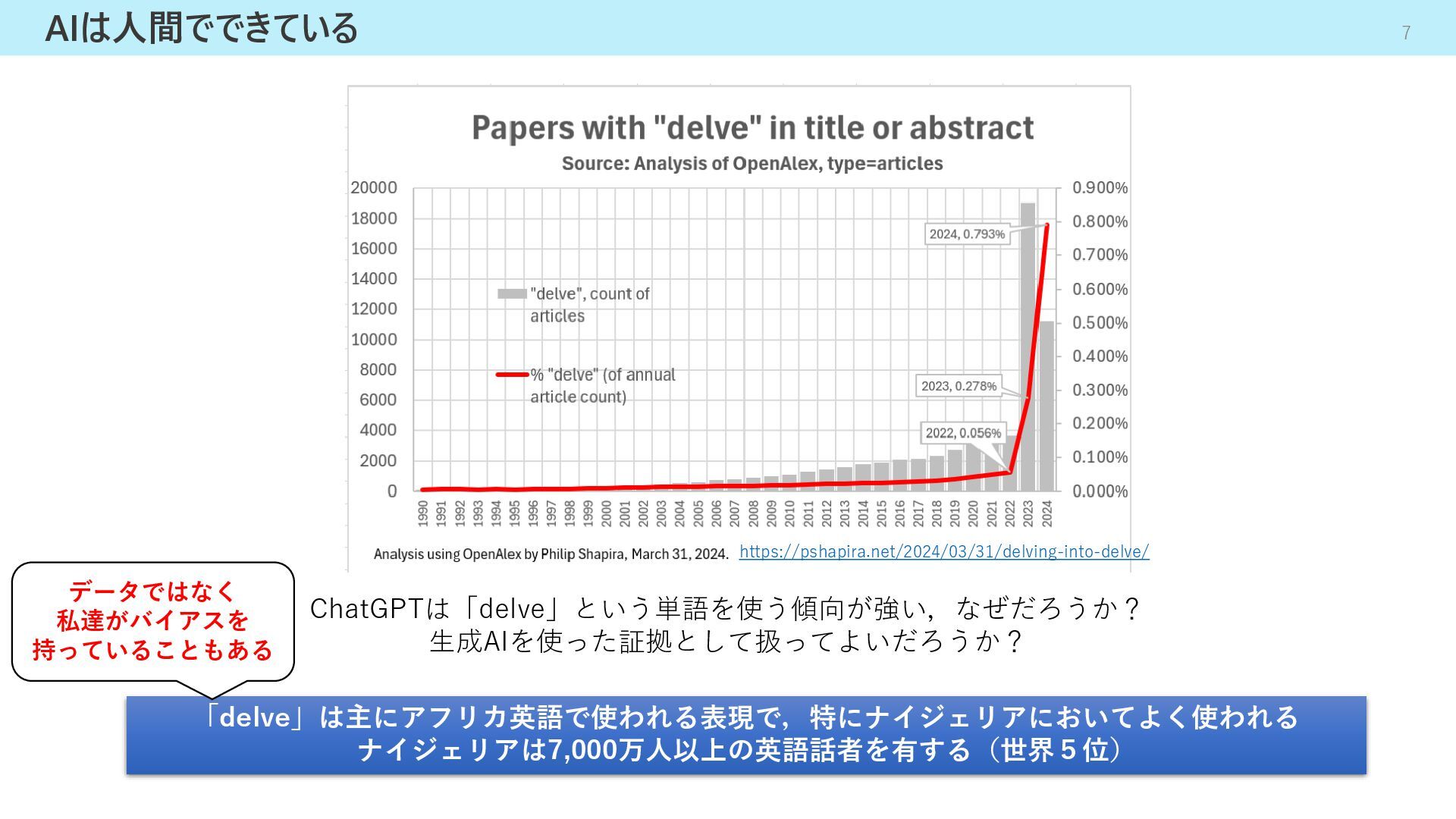 AIは人間でできている

7

Papers with "delve" in title or abstract
Source: Analysis of OpenAlex, type=articles

20000
18000
16000
14000
12000
10000
8000
6000
4000
2000
0

0.900%
0.800%
0.700%
0.600%
0.500%
0.400%
0.300%
0.200%
0.100%
0.000%

"delve", count of articles

% "delve" (of annual article count)

2024, 0.793%

2023, 0.278%

2022, 0.056%

1990 1991 1992 1993 1994 1995 1996 1997 1998 1999 2000 2001 2002 2003 2004 2005 2006 2007 2008 2009 2010 2011 2012 2013 2014 2015 2016 2017 2018 2019 2020 2021 2022 2023 2024

Analysis using OpenAlex by Philip Shapira, March 31, 2024. https://pshapira.net/2024/03/31/delving-into-delve/

データではなく
私達がバイアスを
持っていることもある

ChatGPTは「delve」という単語を使う傾向が強い，なぜだろうか？
生成AIを使った証拠として扱ってよいだろうか？

「delve」は主にアフリカ英語で使われる表現で，特にナイジェリアにおいてよく使われる
ナイジェリアは7,000万人以上の英語話者を有する（世界５位）